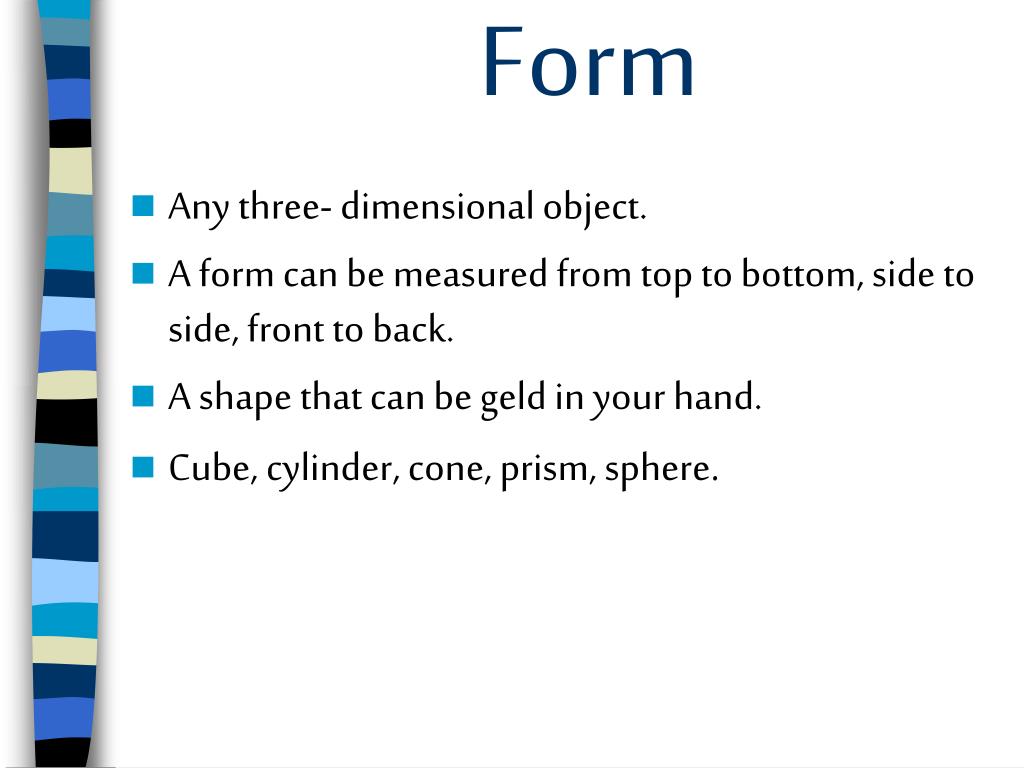 Form

Any three- dimensional object.

A form can be measured from top to bottom, side to side, front to back.

A shape that can be geld in your hand.

Cube, cylinder, cone, prism, sphere.